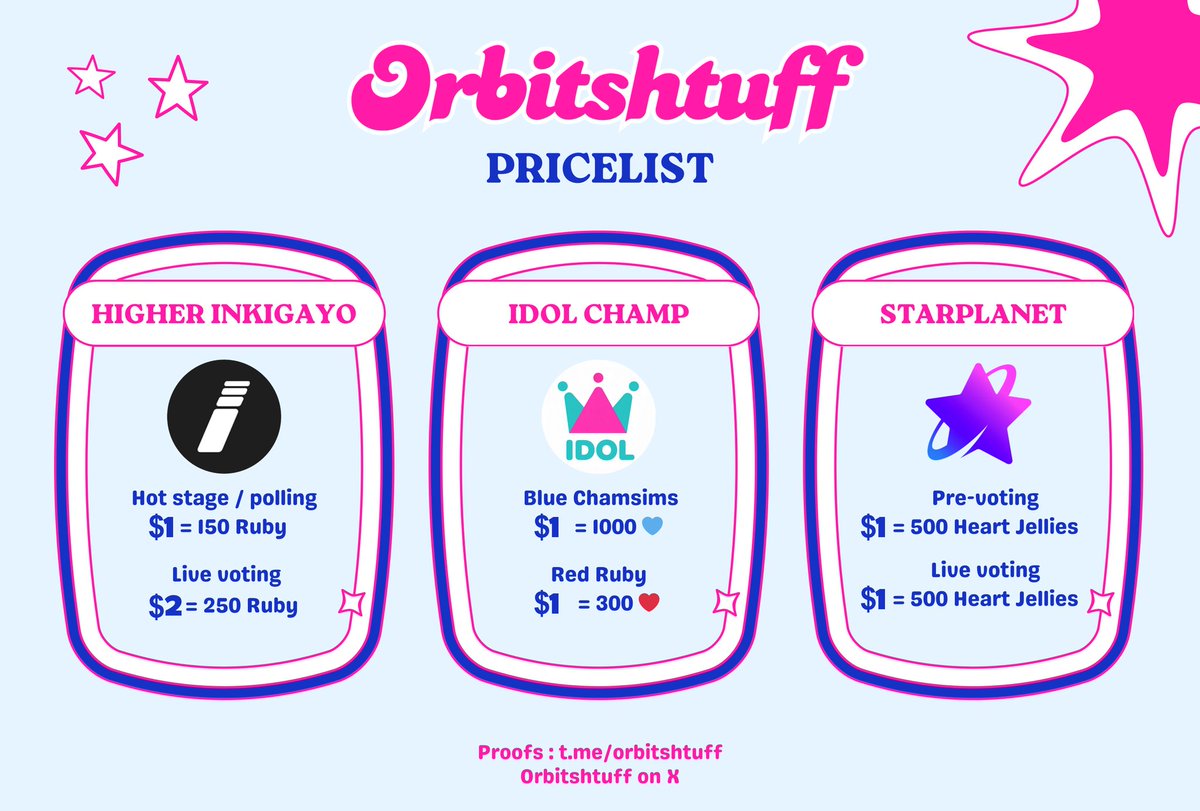 Orbitshtuff

PRICELIST

HIGHER INKIGAYO

Hot stage / polling
$1 = 150 Ruby

Live voting
$2 = 250 Ruby

IDOL CHAMP

IDOL

Blue Chamsims
$1 = 1000 💙

Red Ruby
$1 = 300 ❤️

STARPLANET

Pre-voting
$1 = 500 Heart Jellies

Live voting
$1 = 500 Heart Jellies

Proofs : t.me/orbitshtuff
Orbitshtuff on X